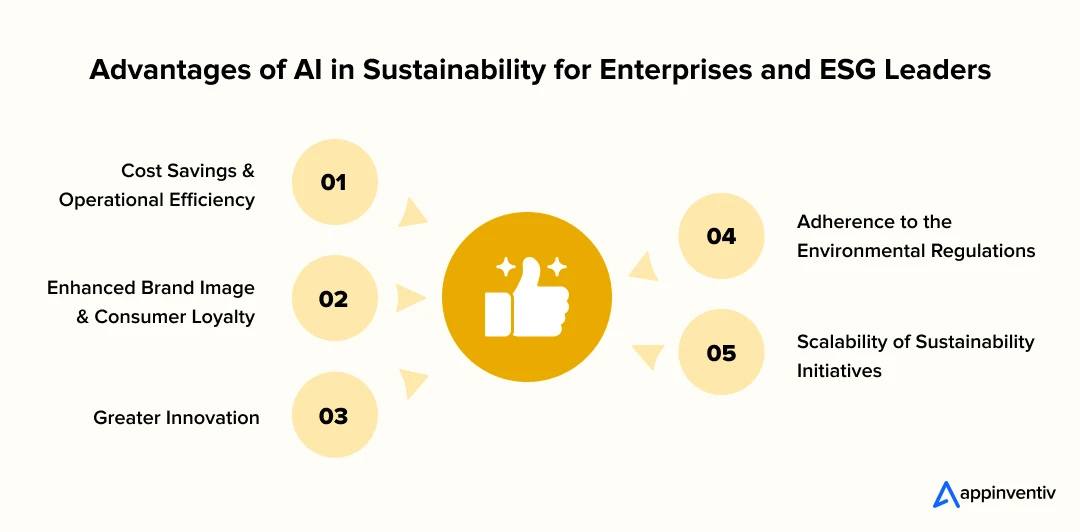 Advantages of AI in Sustainability for Enterprises and ESG Leaders

Cost Savings & Operational Efficiency

01

Enhanced Brand Image & Consumer Loyalty

02

Greater Innovation

03

04

Adherence to the Environmental Regulations

05

Scalability of Sustainability Initiatives

appinventiv